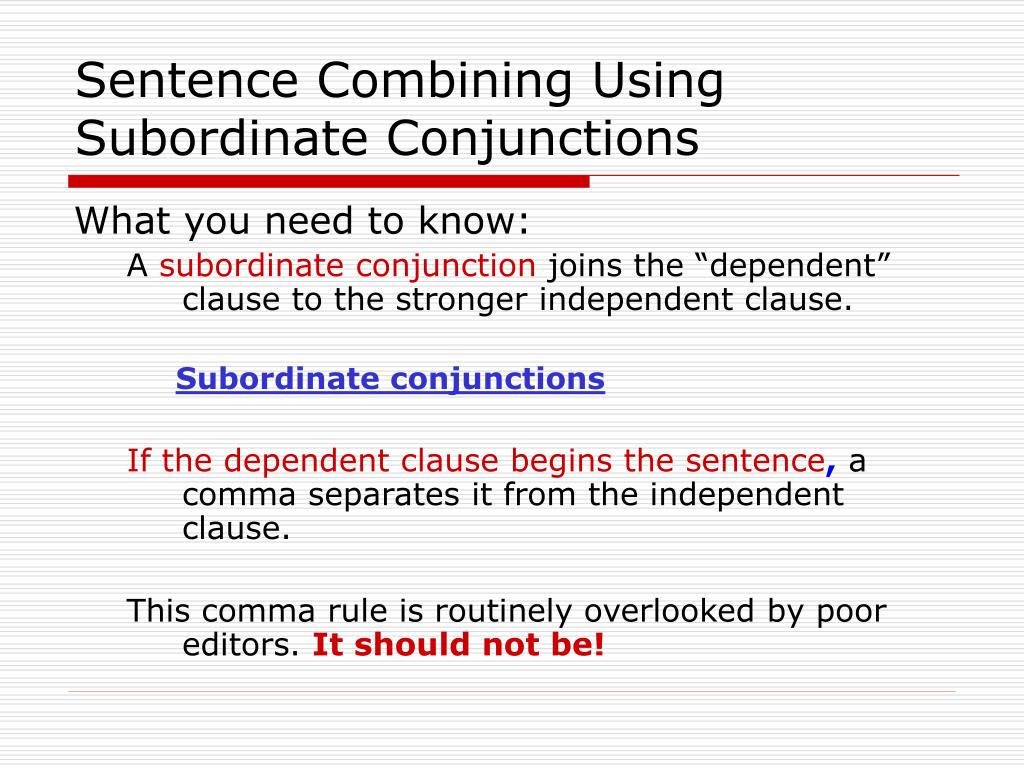 Sentence Combining Using Subordinate Conjunctions

What you need to know:

A subordinate conjunction joins the “dependent” clause to the stronger independent clause.

Subordinate conjunctions

If the dependent clause begins the sentence, a comma separates it from the independent clause.

This comma rule is routinely overlooked by poor editors. It should not be!